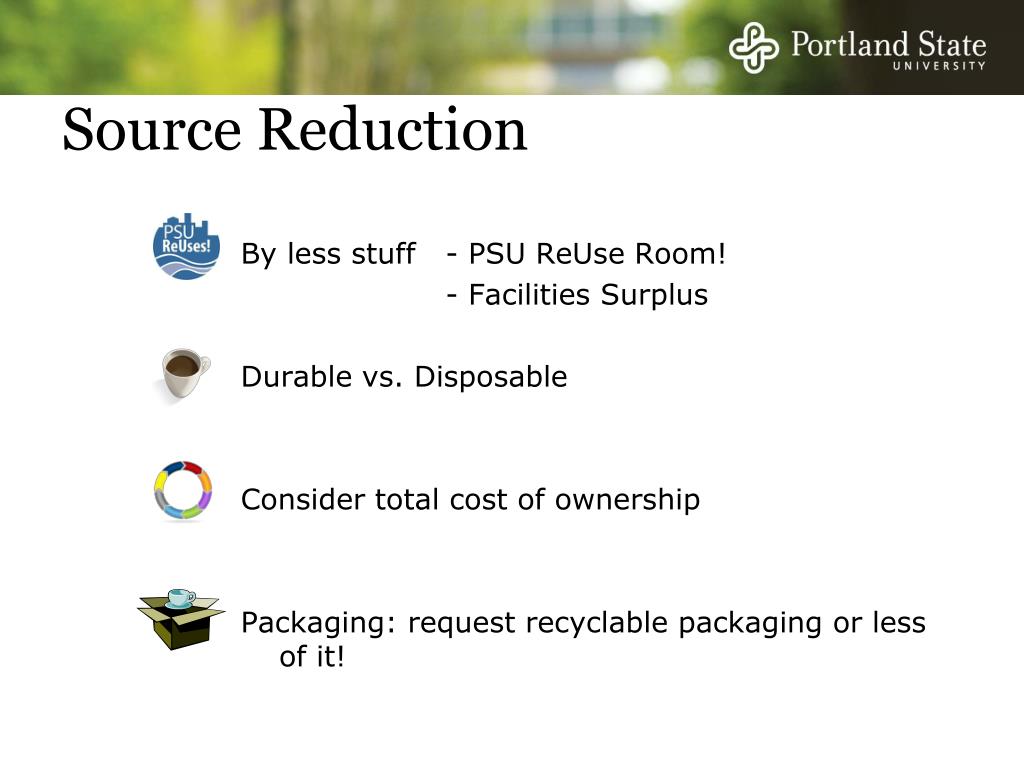 Portland State
UNIVERSITY

Source Reduction

PSU
ReUses!

By less stuff - PSU ReUse Room!
- Facilities Surplus

Durable vs. Disposable

Consider total cost of ownership

Packaging: request recyclable packaging or less of it!